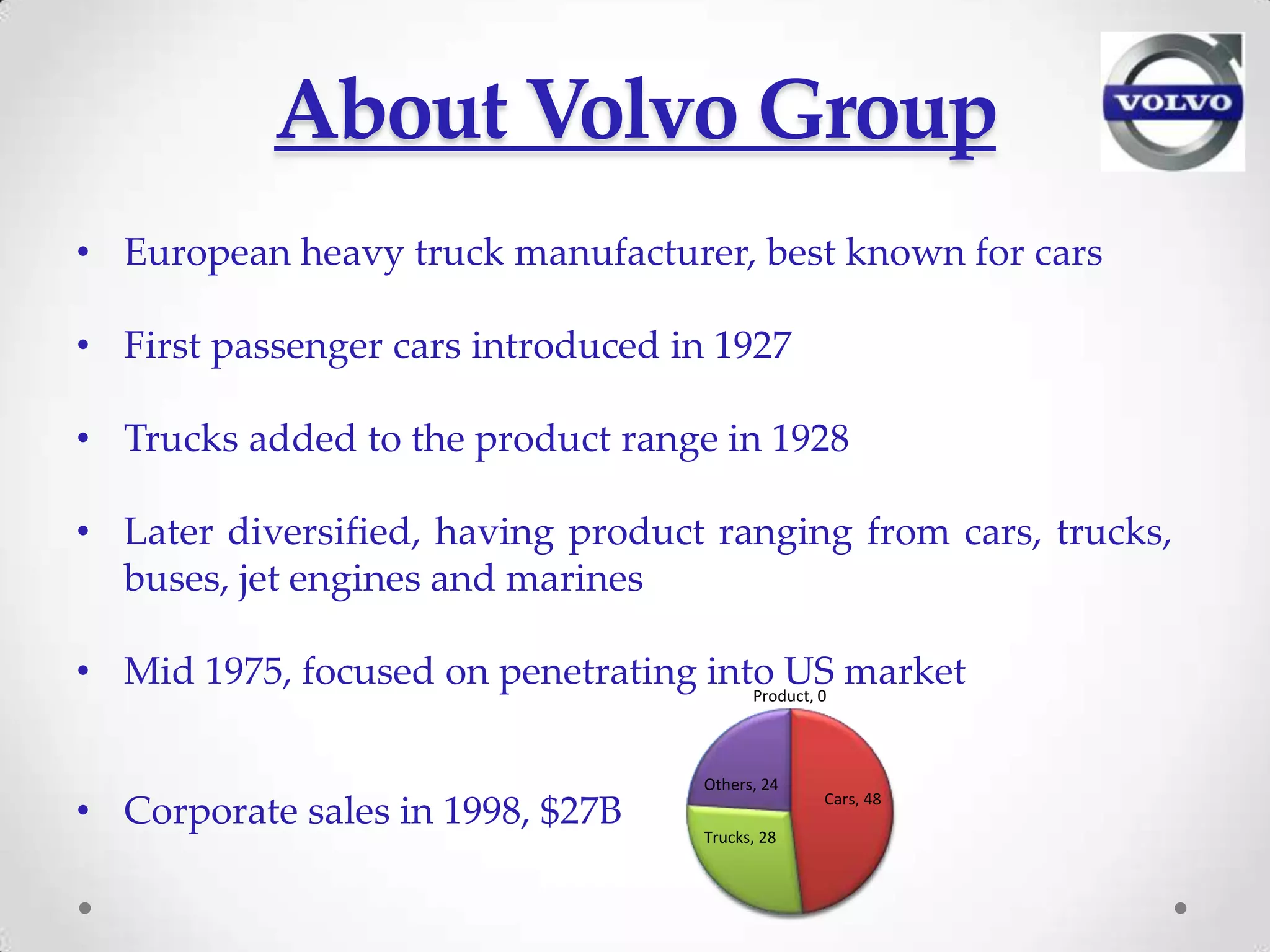 About Volvo Group

VOLVO

• European heavy truck manufacturer, best known for cars

• First passenger cars introduced in 1927

• Trucks added to the product range in 1928

• Later diversified, having product ranging from cars, trucks, buses, jet engines and marines

• Mid 1975, focused on penetrating into US market

• Corporate sales in 1998, $27B

Product, 0
Others, 24
Cars, 48
Trucks, 28